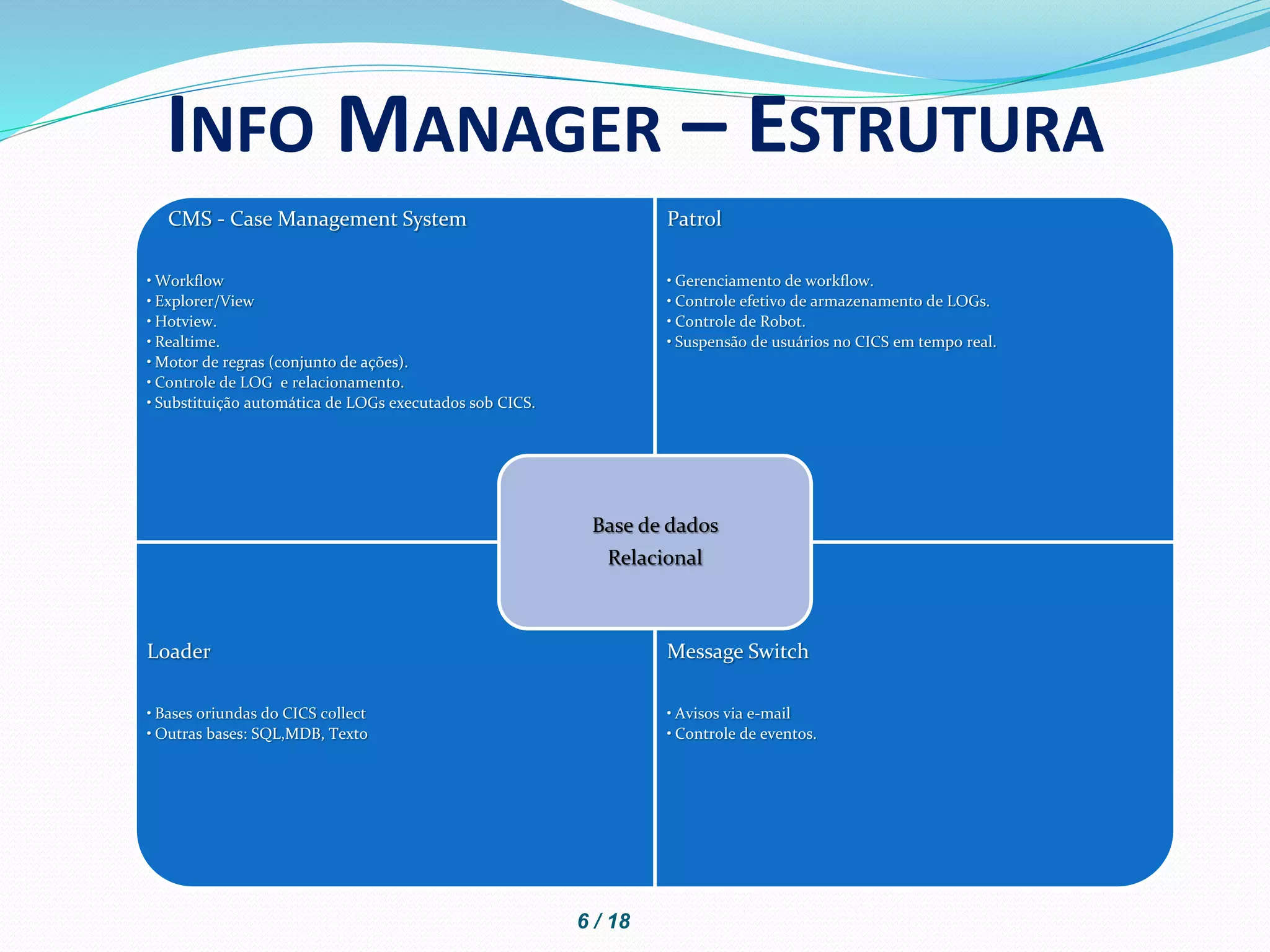 INFO MANAGER – ESTRUTURA

CMS - Case Management System

• Workflow
• Explorer/View
• Hotview.
• Realtime.
• Motor de regras (conjunto de ações).
• Controle de LOG e relacionamento.
• Substituição automática de LOGs executados sob CICS.

Patrol

• Gerenciamento de workflow.
• Controle efetivo de armazenamento de LOGs.
• Controle de Robot.
• Suspensão de usuários no CICS em tempo real.

Base de dados Relacional

Loader

• Bases oriundas do CICS collect
• Outras bases: SQL,MDB, Texto

Message Switch

• Avisos via e-mail
• Controle de eventos.

6 / 18